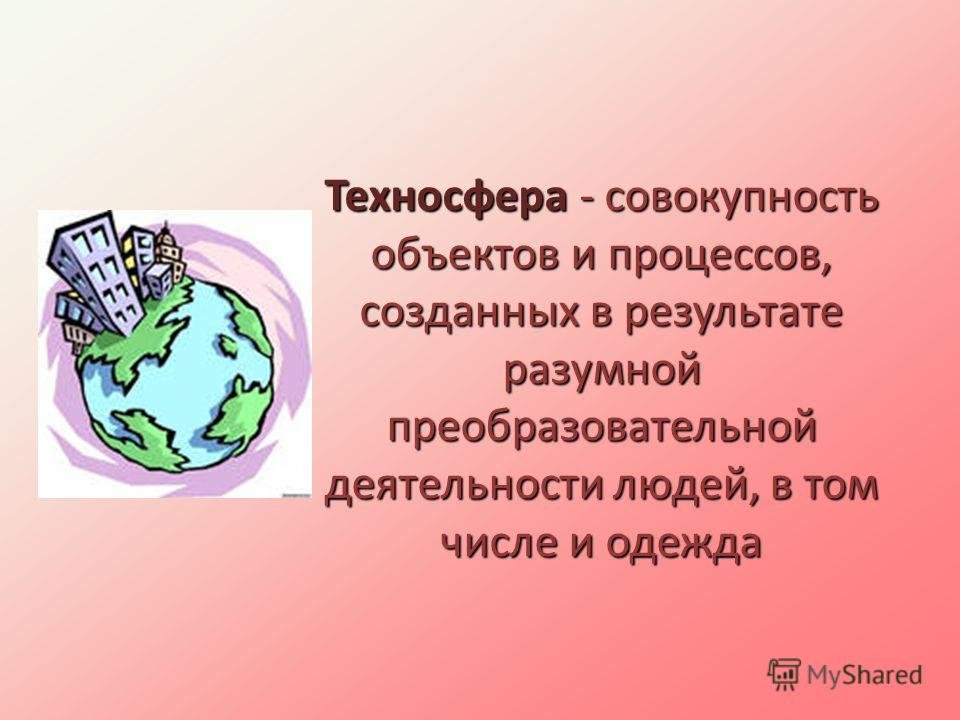 Техносфера - совокупность объектов и процессов, созданных в результате разумной преобразовательной деятельности людей, в том числе и одежда

MyShared